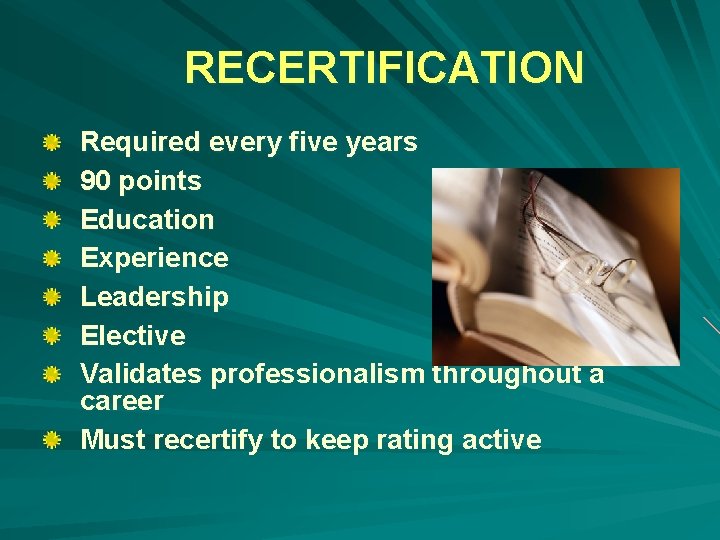 RECERTIFICATION

Required every five years
90 points
Education
Experience
Leadership
Elective
Validates professionalism throughout a career
Must recertify to keep rating active